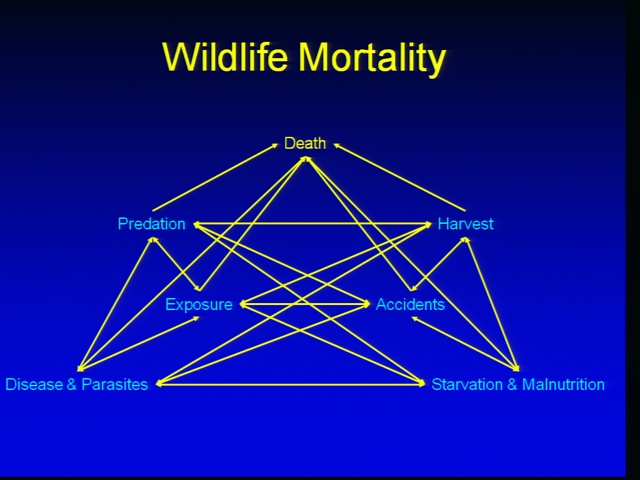 Wildlife Mortality

Death

Predation

Harvest

Exposure

Accidents

Disease & Parasites

Starvation & Malnutrition